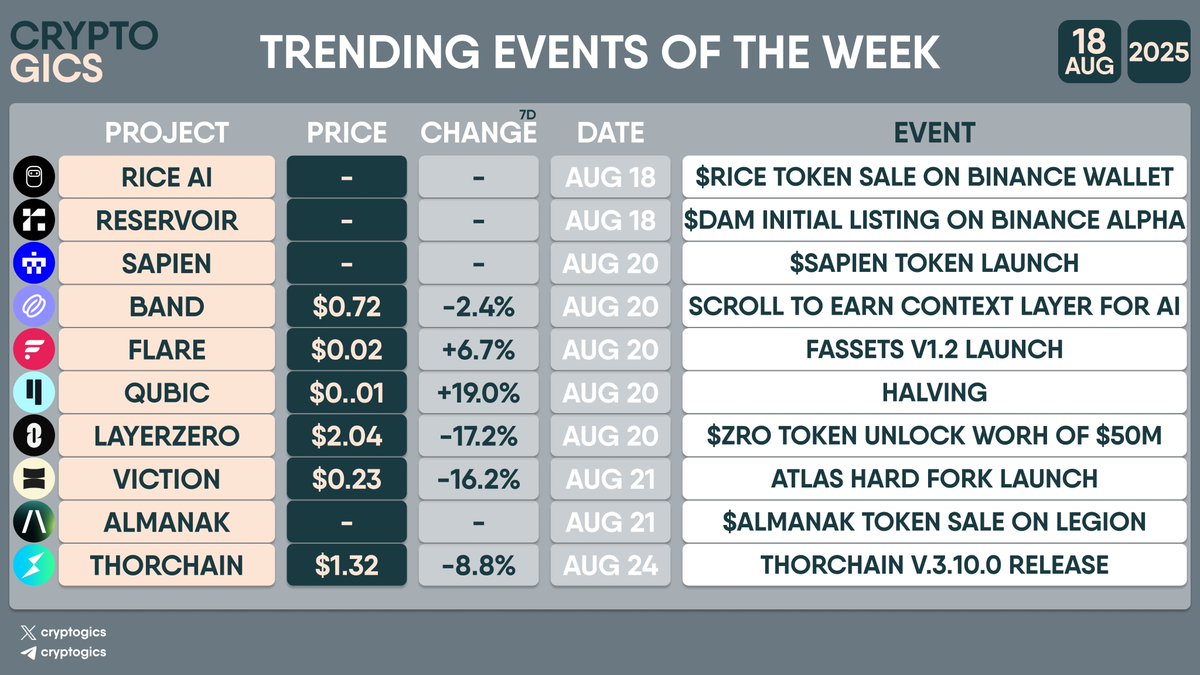 CRYPTO GICS

TRENDING EVENTS OF THE WEEK

18 AUG 2025

| PROJECT | PRICE | CHANGE 7D | DATE | EVENT |
|---|---|---|---|---|
| RICE AI | - | - | AUG 18 | \$RICE TOKEN SALE ON BINANCE WALLET |
| RESERVOIR | - | - | AUG 18 | \$DAM INITIAL LISTING ON BINANCE ALPHA |
| SAPIEN | - | - | AUG 20 | \$SAPIEN TOKEN LAUNCH |
| BAND | \$0.72 | -2.4% | AUG 20 | SCROLL TO EARN CONTEXT LAYER FOR AI |
| FLARE | \$0.02 | +6.7% | AUG 20 | FASSETS V1.2 LAUNCH |
| QUBIC | \$0..01 | +19.0% | AUG 20 | HALVING |
| LAYERZERO | \$2.04 | -17.2% | AUG 20 | \$ZRO TOKEN UNLOCK WORH OF \$50M |
| VICTION | \$0.23 | -16.2% | AUG 21 | ATLAS HARD FORK LAUNCH |
| ALMANAK | - | - | AUG 21 | \$ALMANAK TOKEN SALE ON LEGION |
| THORCHAIN | \$1.32 | -8.8% | AUG 24 | THORCHAIN V.3.10.0 RELEASE |

cryptogics
cryptogics